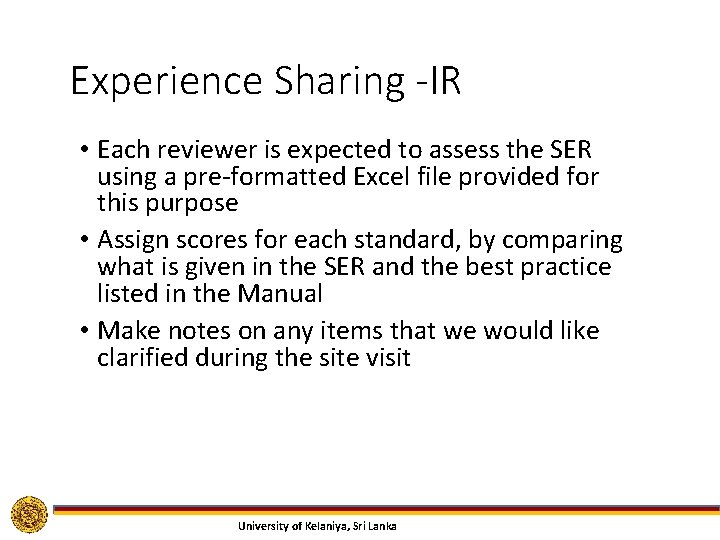 Experience Sharing -IR

• Each reviewer is expected to assess the SER using a pre-formatted Excel file provided for this purpose

• Assign scores for each standard, by comparing what is given in the SER and the best practice listed in the Manual

• Make notes on any items that we would like clarified during the site visit

University of Kelaniya, Sri Lanka